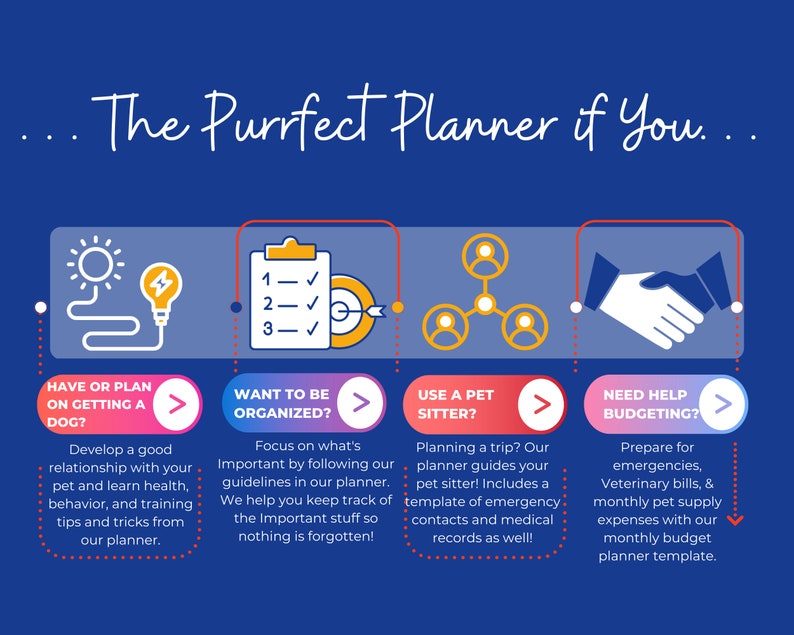 . . . The Purrfect Planner if You. . .

1 — ✓
2 — ✓
3 — ✓

HAVE OR PLAN ON GETTING A DOG? >

Develop a good relationship with your pet and learn health, behavior, and training tips and tricks from our planner.

WANT TO BE ORGANIZED? >

Focus on what's Important by following our guidelines in our planner. We help you keep track of the Important stuff so nothing is forgotten!

USE A PET SITTER? >

Planning a trip? Our planner guides your pet sitter! Includes a template of emergency contacts and medical records as well!

NEED HELP BUDGETING? >

Prepare for emergencies, Veterinary bills, & monthly pet supply expenses with our monthly budget planner template.